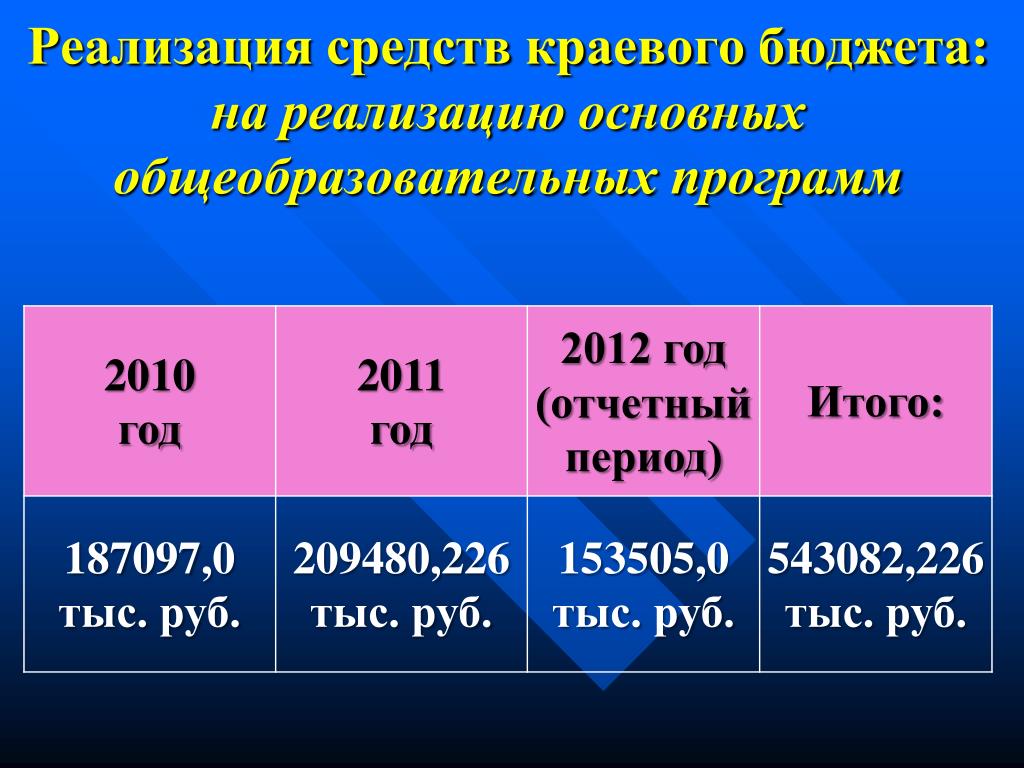 Реализация средств краевого бюджета: на реализацию основных общеобразовательных программ

| 2010 год | 2011 год | 2012 год (отчетный период) | Итого: |
|---|---|---|---|
| 187097,0 тыс. руб. | 209480,226 тыс. руб. | 153505,0 тыс. руб. | 543082,226 тыс. руб. |